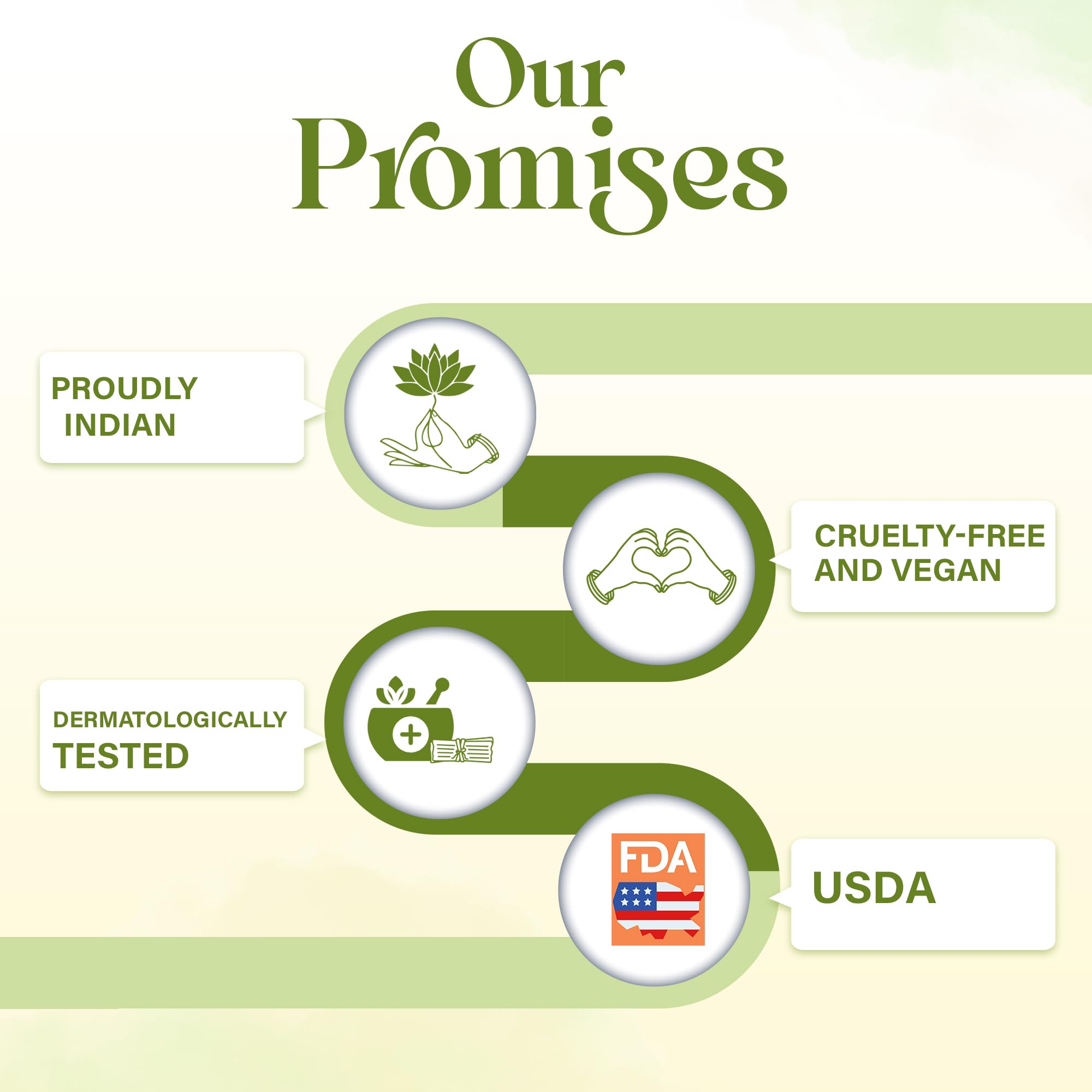 Our Promises

PROUDLY INDIAN

CRUELTY-FREE AND VEGAN

DERMATOLOGICALLY TESTED

FDA

USDA